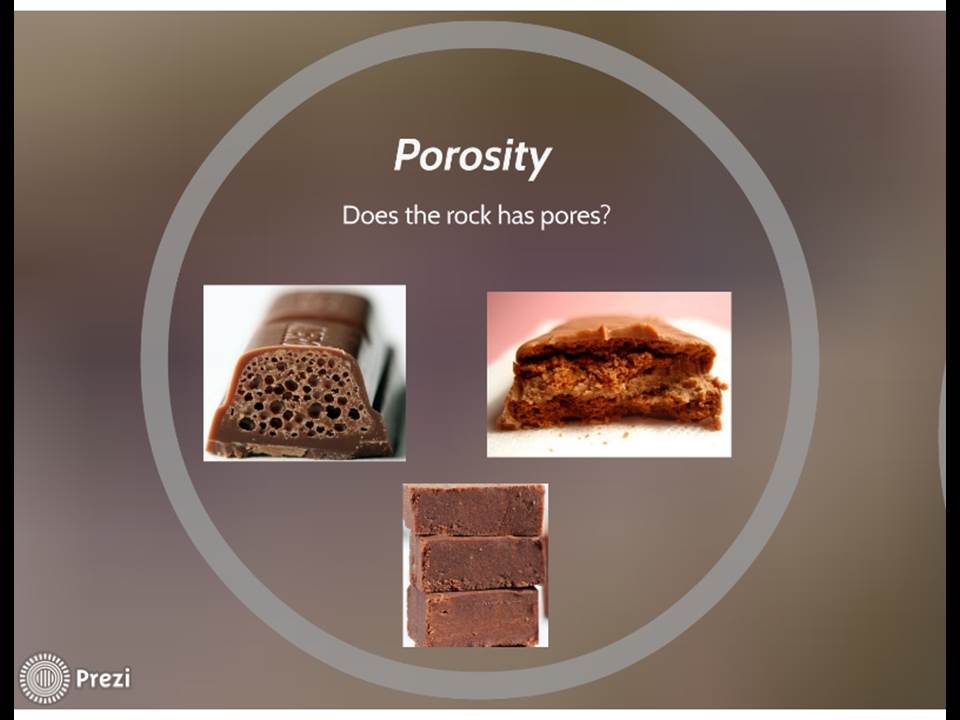 Porosity

Does the rock has pores?

Prezi